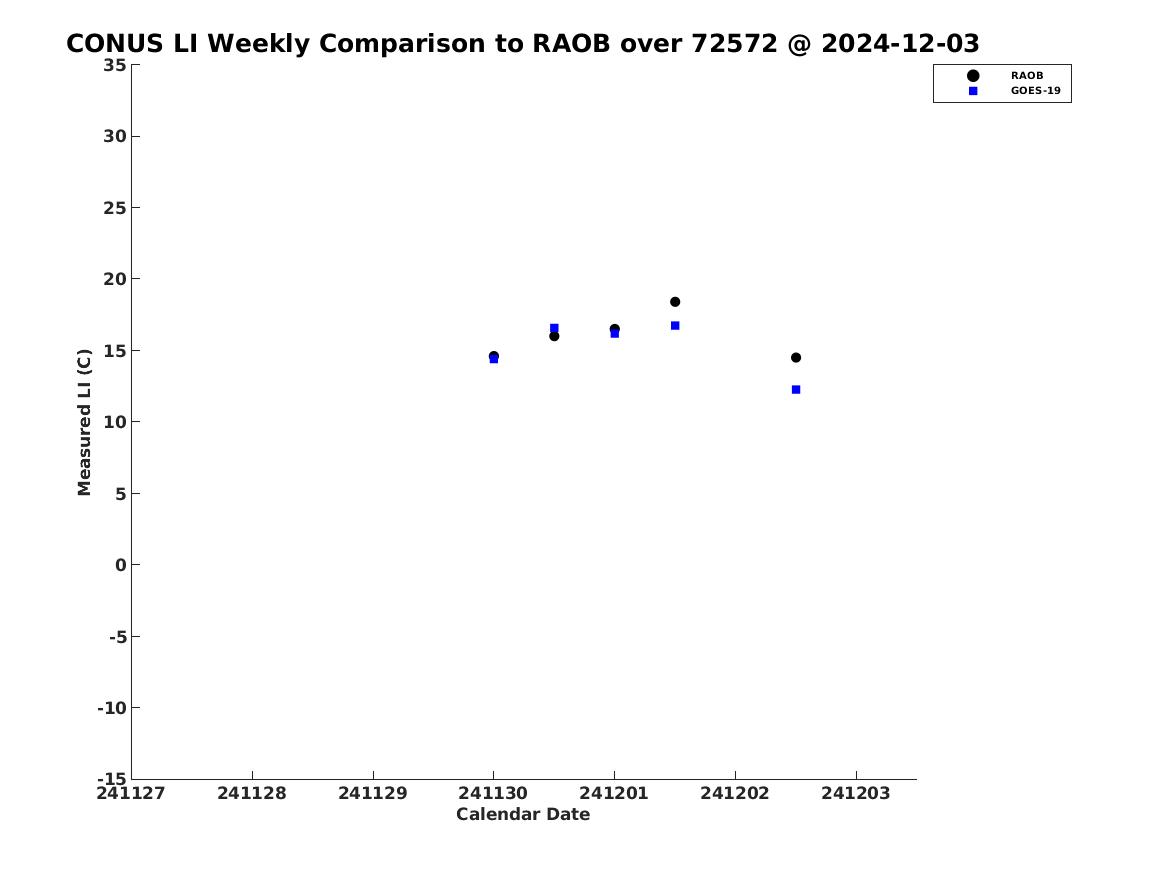 CONUS LI Weekly Comparison to RAOB over 72572 @ 2024-12-03

RAOB
GOES-19

Measured LI (C)

35
30
25
20
15
10
5
0
-5
-10
-15

241127 241128 241129 241130 241201 241202 241203

Calendar Date